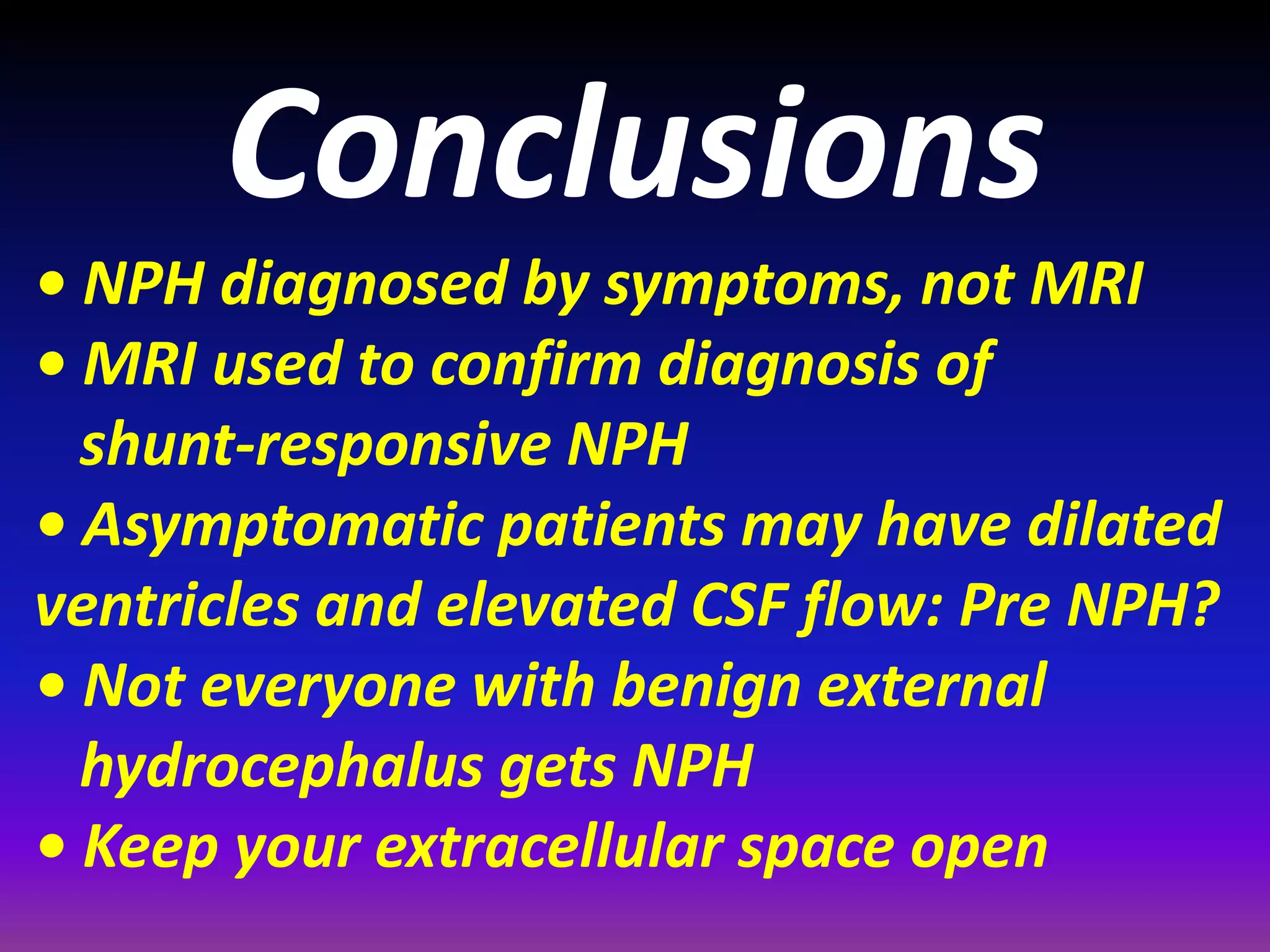 Conclusions

• NPH diagnosed by symptoms, not MRI
• MRI used to confirm diagnosis of shunt-responsive NPH
• Asymptomatic patients may have dilated ventricles and elevated CSF flow: Pre NPH?
• Not everyone with benign external hydrocephalus gets NPH
• Keep your extracellular space open